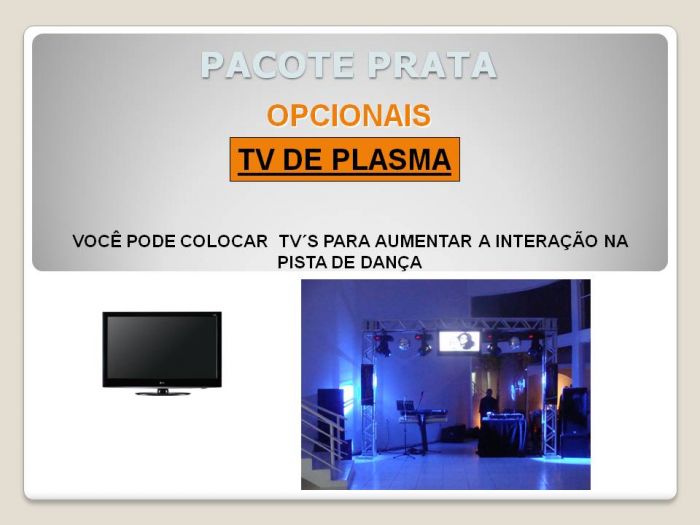 PACOTE PRATA

OPCIONAIS

TV DE PLASMA

VOCÊ PODE COLOCAR TV´S PARA AUMENTAR A INTERAÇÃO NA PISTA DE DANÇA